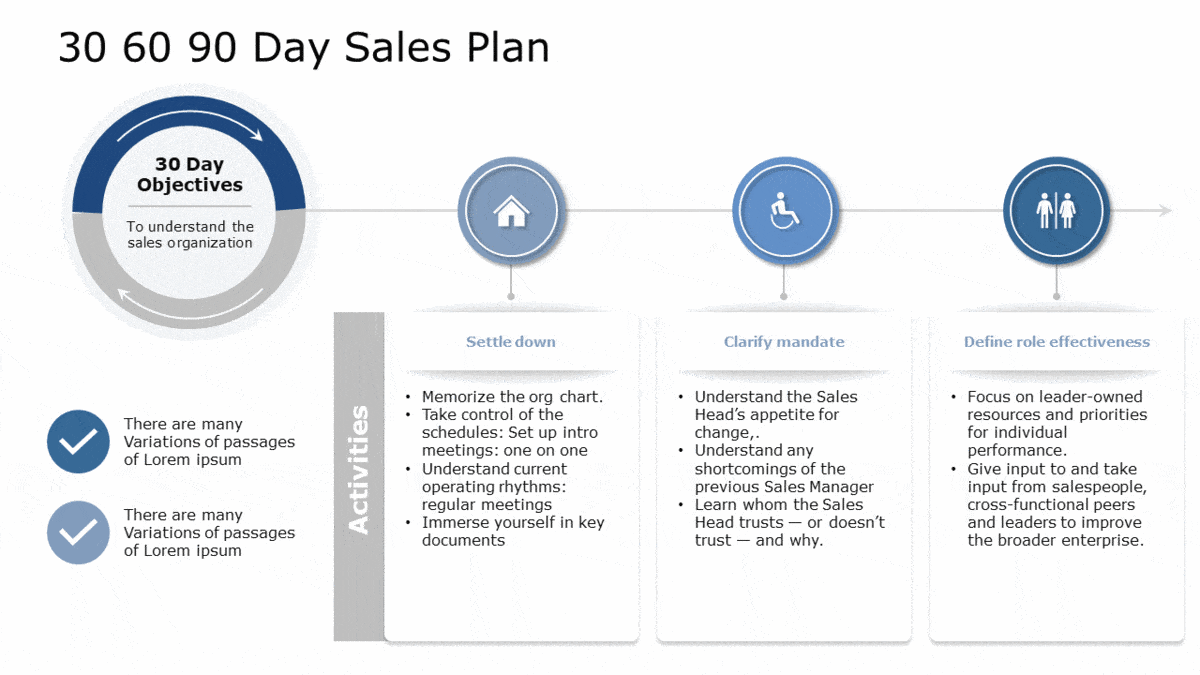 30 60 90 Day Sales Plan

30 Day Objectives

To understand the sales organization

There are many Variations of passages of Lorem ipsum

There are many Variations of passages of Lorem ipsum

Activities

Settle down

• Memorize the org chart.
• Take control of the schedules: Set up intro meetings: one on one
• Understand current operating rhythms: regular meetings
• Immerse yourself in key documents

Clarify mandate

• Understand the Sales Head's appetite for change,.
• Understand any shortcomings of the previous Sales Manager
• Learn whom the Sales Head trusts — or doesn't trust — and why.

Define role effectiveness

• Focus on leader-owned resources and priorities for individual performance.
• Give input to and take input from salespeople, cross-functional peers and leaders to improve the broader enterprise.